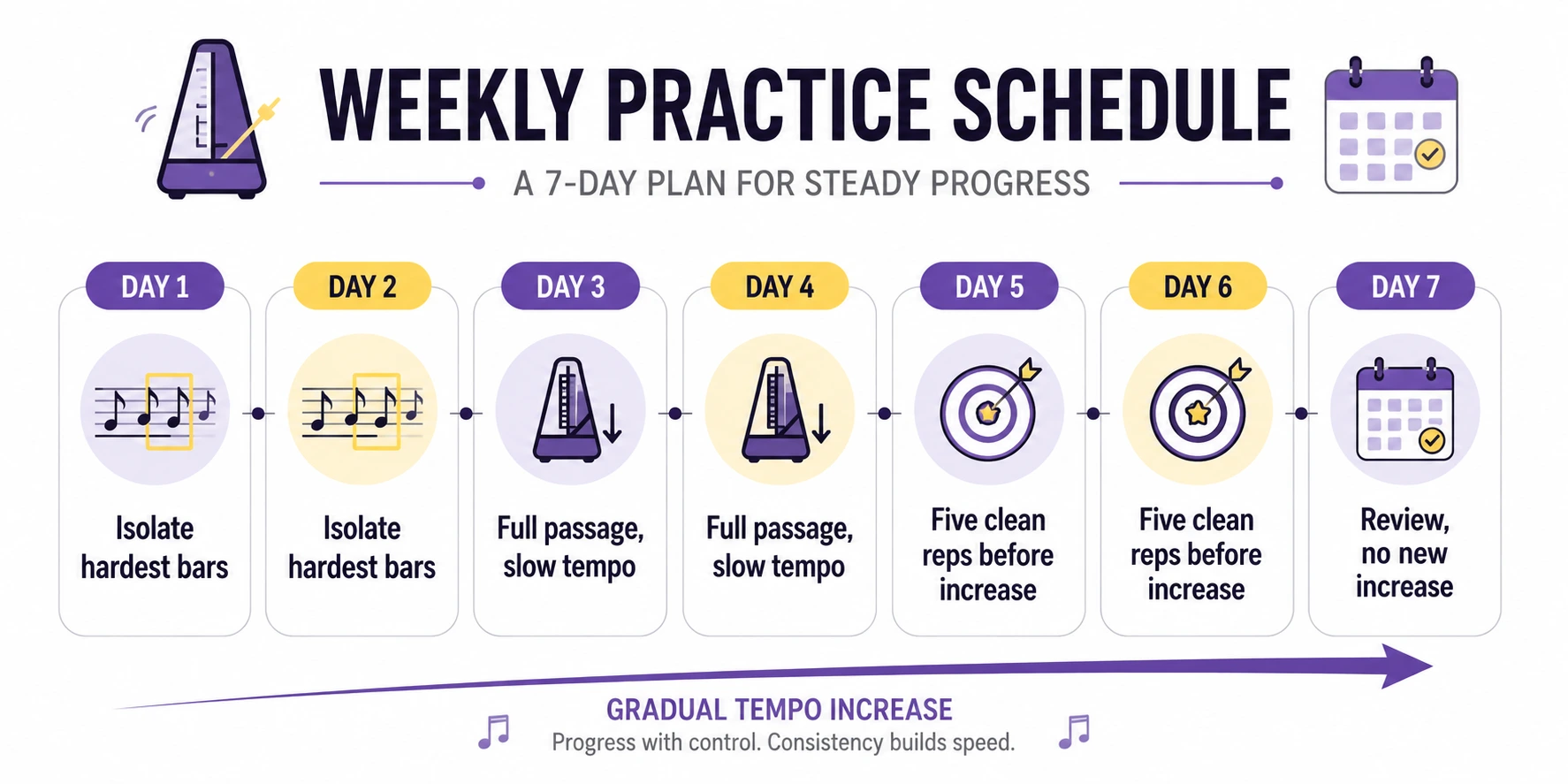 WEEKLY PRACTICE SCHEDULE

A 7-DAY PLAN FOR STEADY PROGRESS

DAY 1
Isolate hardest bars

DAY 2
Isolate hardest bars

DAY 3
Full passage, slow tempo

DAY 4
Full passage, slow tempo

DAY 5
Five clean reps before increase

DAY 6
Five clean reps before increase

DAY 7
Review, no new increase

GRADUAL TEMPO INCREASE
Progress with control. Consistency builds speed.